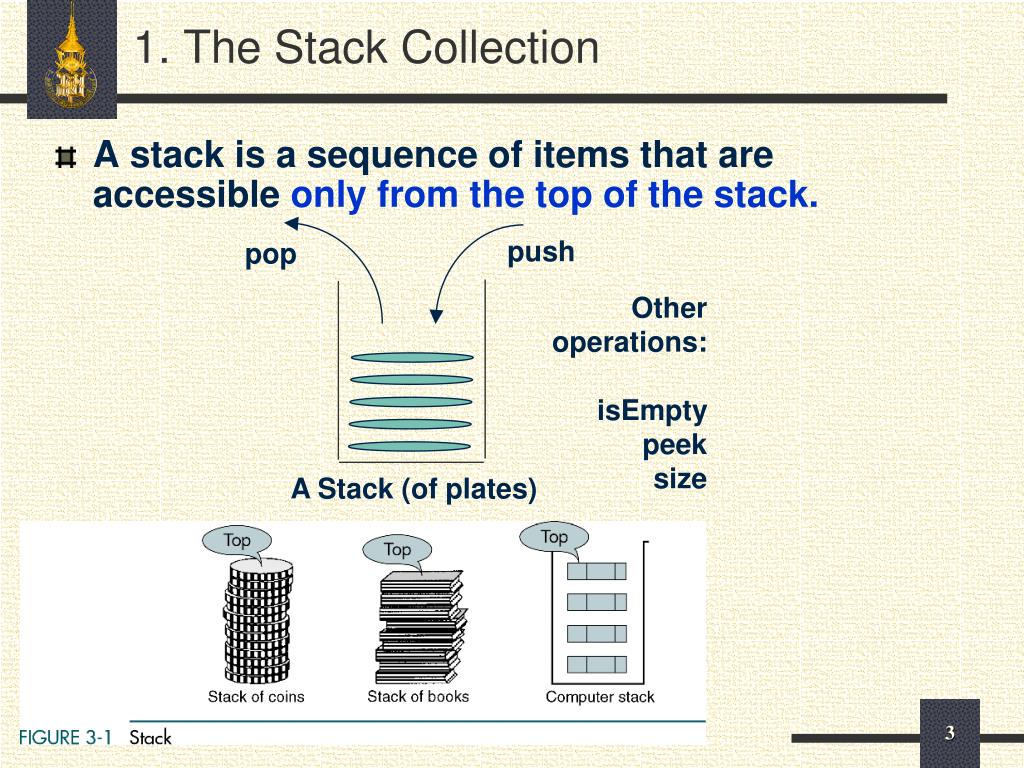 1. The Stack Collection

A stack is a sequence of items that are accessible only from the top of the stack.

pop

push

Other operations:

isEmpty
peek
size

A Stack (of plates)

Top

Top

Top

Stack of coins

Stack of books

Computer stack

FIGURE 3-1 Stack

3